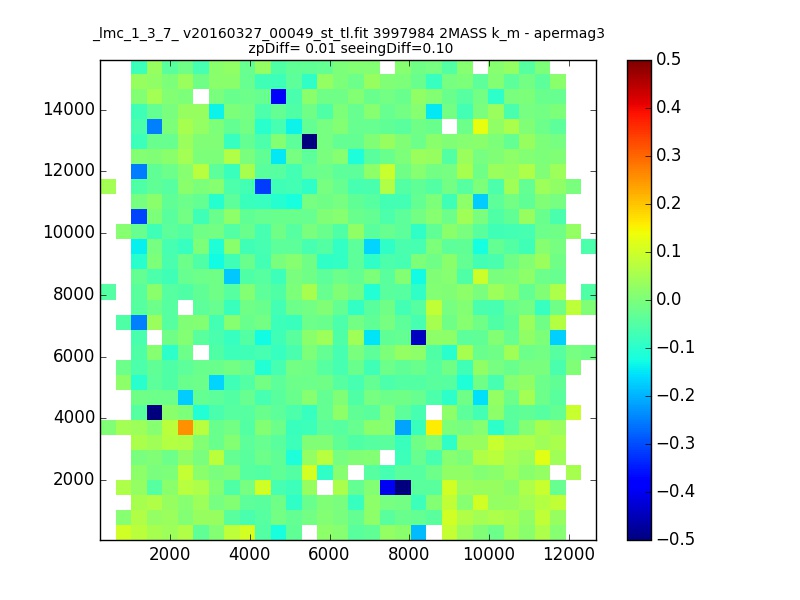 _lmc_1_3_7_ v20160327_00049_st_tl.fit 3997984 2MASS k_m - apermag3
zpDiff= 0.01 seeingDiff=0.10

14000
12000
10000
8000
6000
4000
2000

2000 4000 6000 8000 10000 12000

0.5
0.4
0.3
0.2
0.1
0.0
−0.1
−0.2
−0.3
−0.4
−0.5